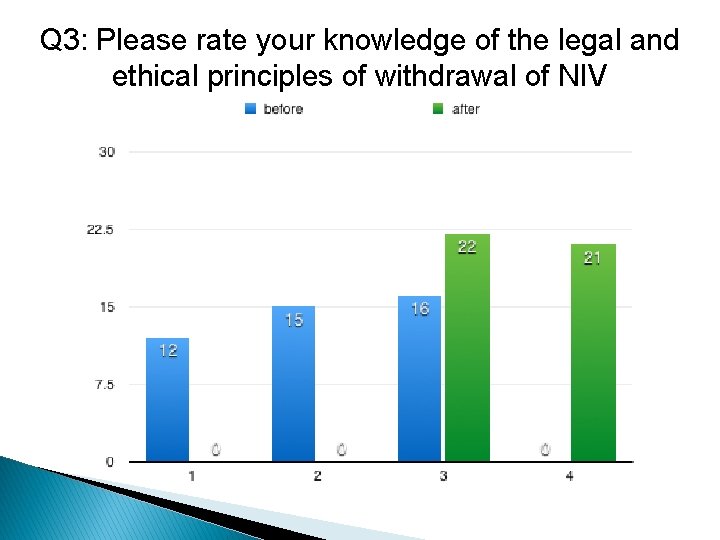 Q3: Please rate your knowledge of the legal and ethical principles of withdrawal of NIV

before after

30

22.5

15

7.5

0

12 0 15 0 16 22 0 21

1 2 3 4